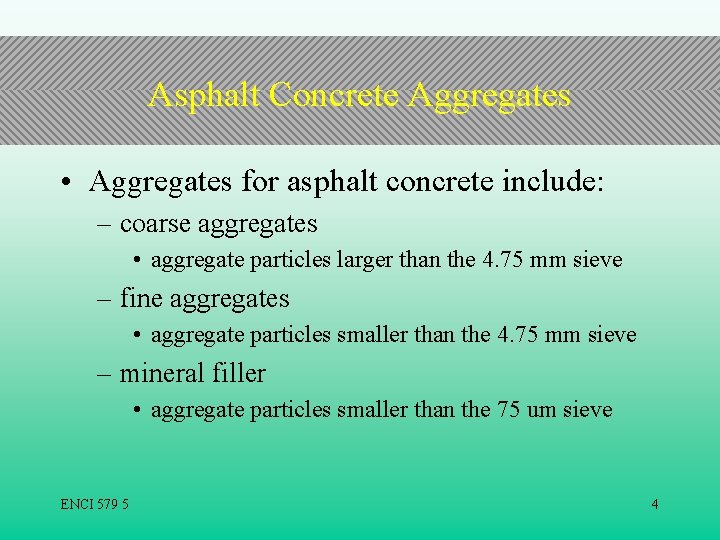 Asphalt Concrete Aggregates

• Aggregates for asphalt concrete include:

– coarse aggregates

• aggregate particles larger than the 4.75 mm sieve

– fine aggregates

• aggregate particles smaller than the 4.75 mm sieve

– mineral filler

• aggregate particles smaller than the 75 um sieve

ENCI 579 5

4